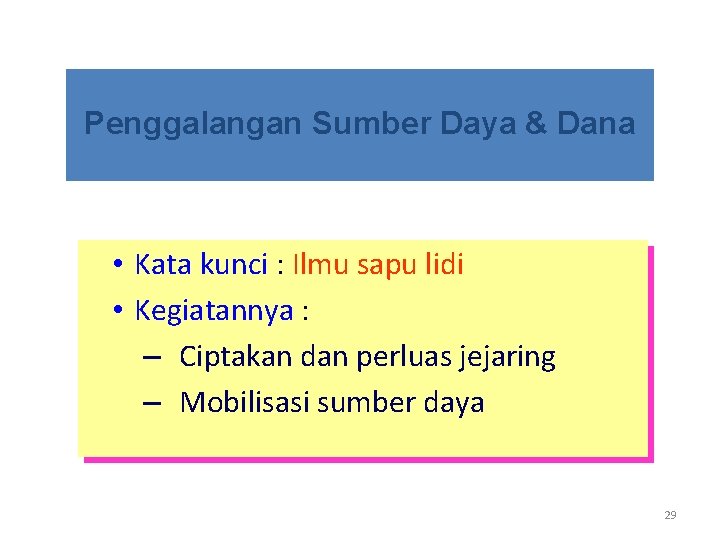 Penggalangan Sumber Daya & Dana

• Kata kunci : Ilmu sapu lidi
• Kegiatannya :
– Ciptakan dan perluas jejaring
– Mobilisasi sumber daya

29